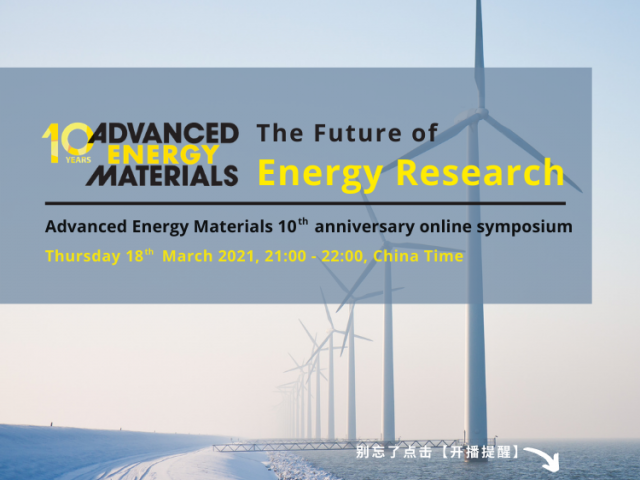 10 YEARS ADVANCED ENERGY MATERIALS

The Future of
Energy Research

Advanced Energy Materials 10$^{th}$ anniversary online symposium

Thursday 18$^{th}$ March 2021, 21:00 - 22:00, China Time

别忘了点击【开播提醒】